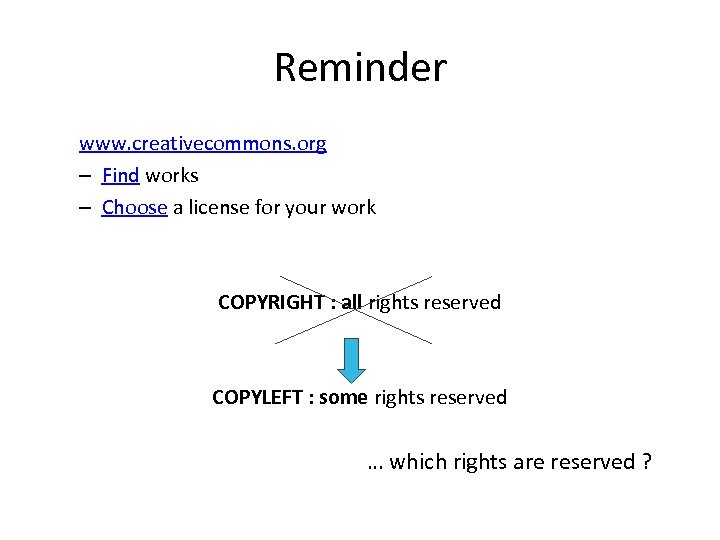 Reminder

www.creativecommons.org
– Find works
– Choose a license for your work

COPYRIGHT : all rights reserved

COPYLEFT : some rights reserved

... which rights are reserved ?